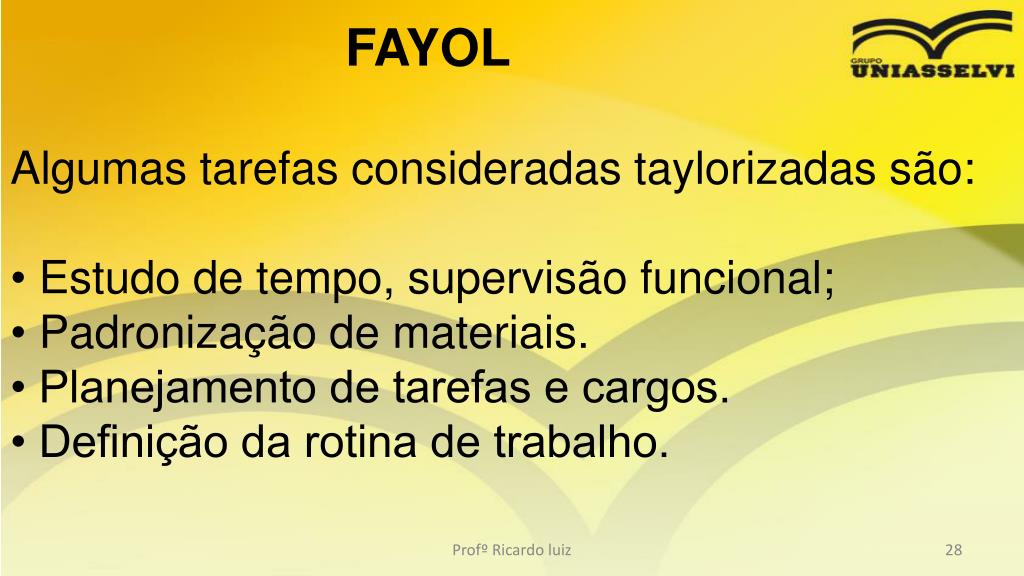 FAYOL

GRUPO UNIASSELVI

Algumas tarefas consideradas taylorizadas são:

• Estudo de tempo, supervisão funcional;
• Padronização de materiais.
• Planejamento de tarefas e cargos.
• Definição da rotina de trabalho.

Profº Ricardo luiz

28